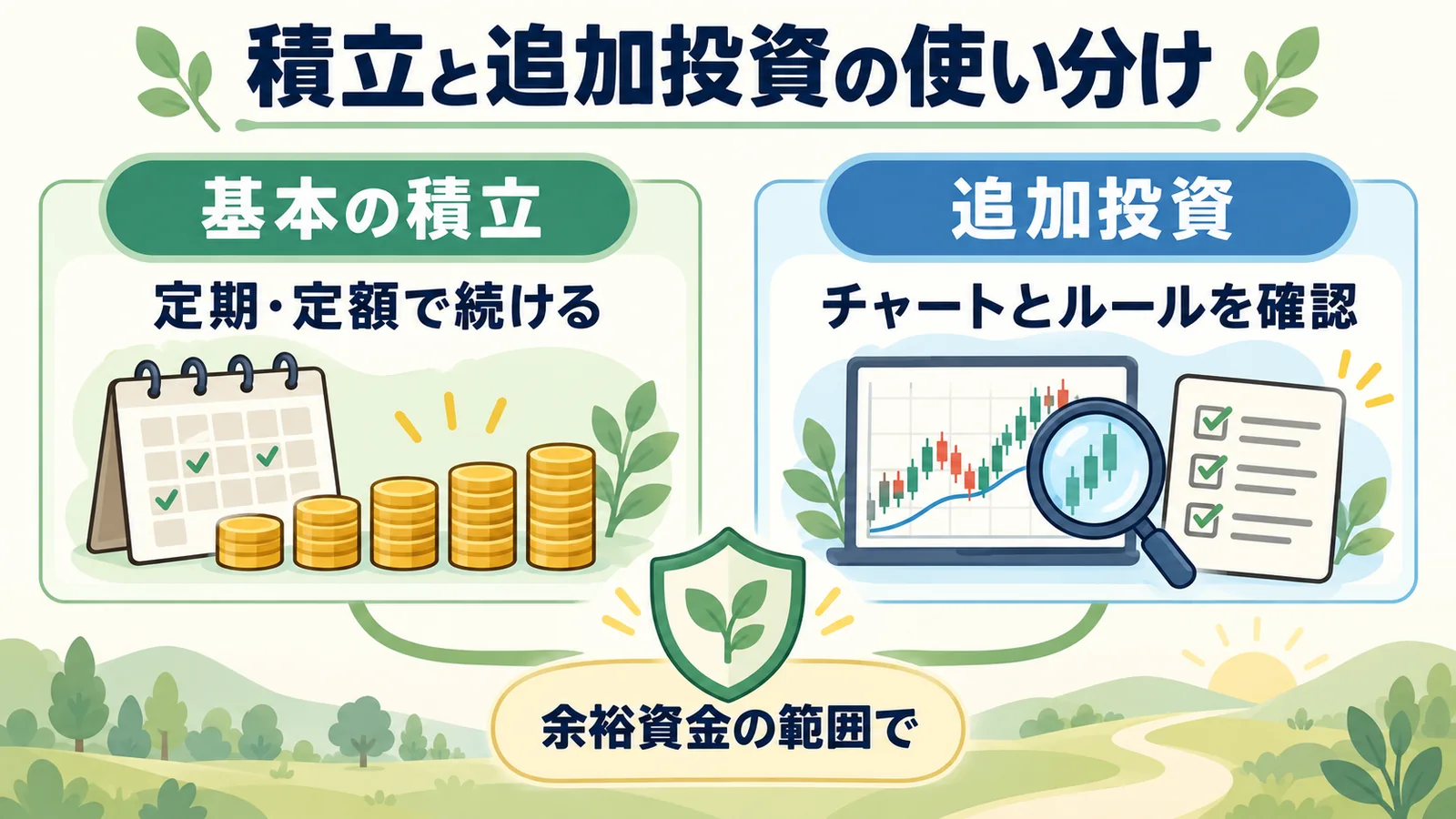 積立と追加投資の使い分け

基本の積立

定期・定額で続ける

追加投資

チャートとルールを確認

余裕資金の範囲で